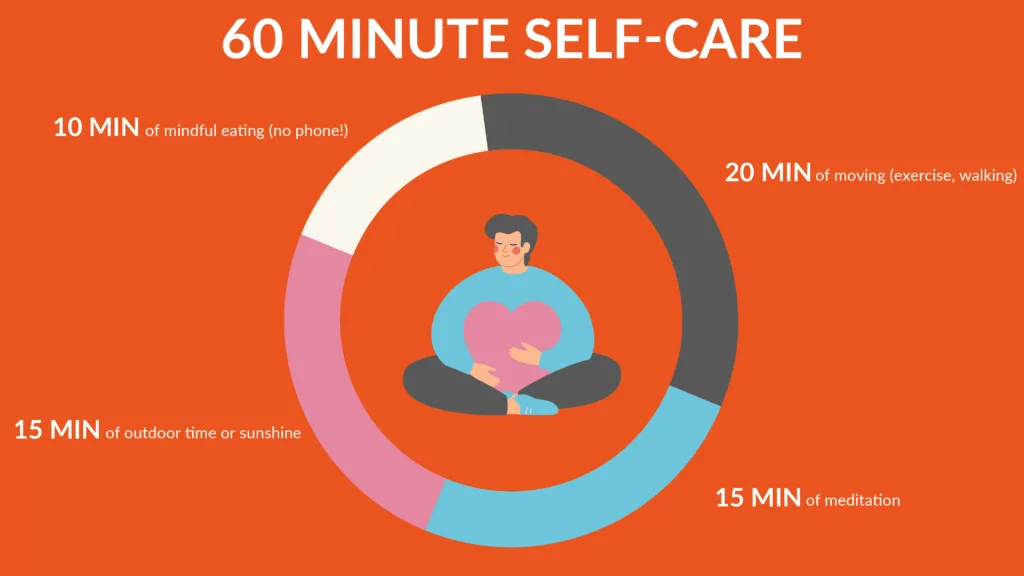 60 MINUTE SELF-CARE

10 MIN of mindful eating (no phone!)

20 MIN of moving (exercise, walking)

15 MIN of outdoor time or sunshine

15 MIN of meditation